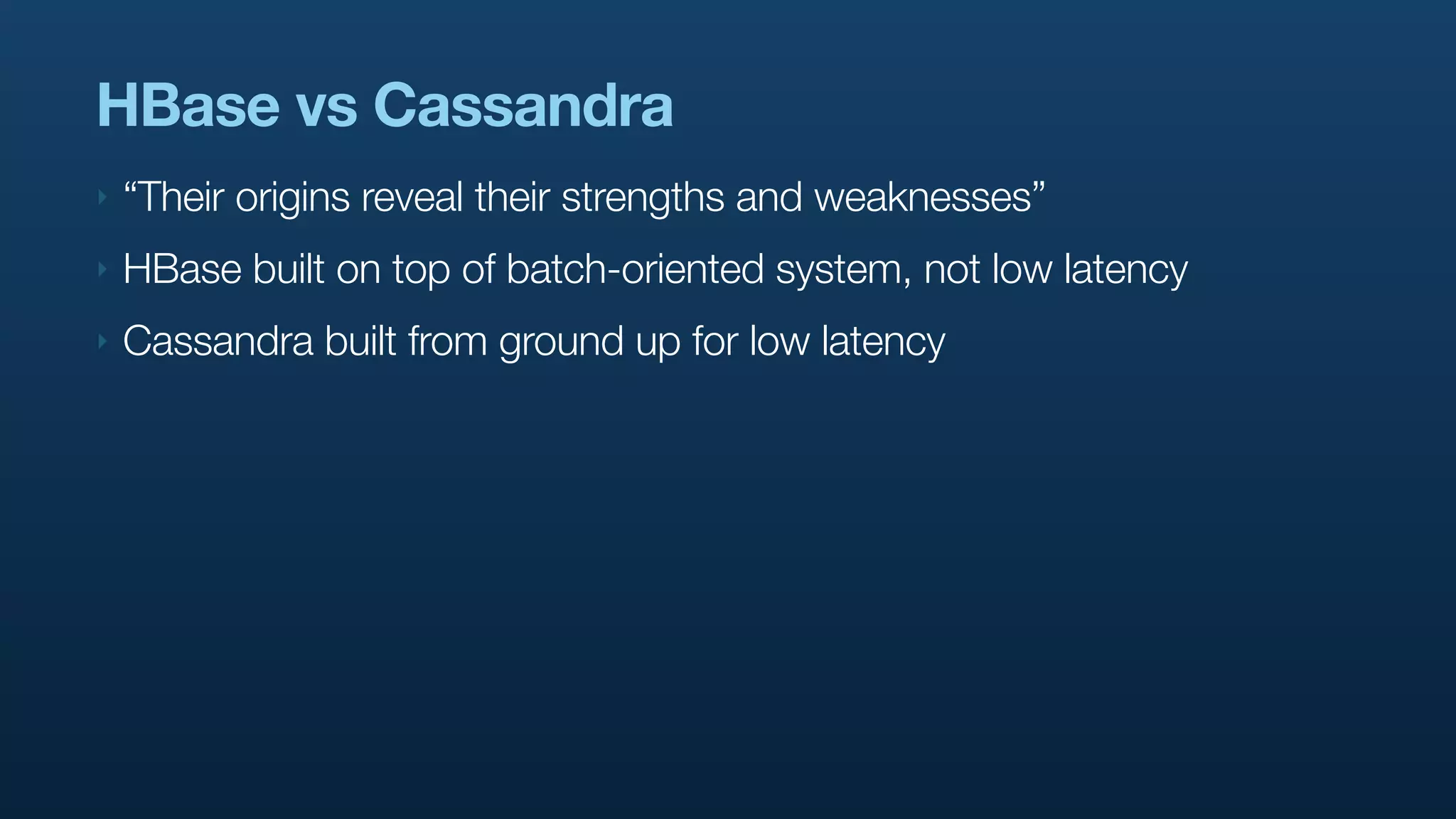 HBase vs Cassandra

‣ “Their origins reveal their strengths and weaknesses”

‣ HBase built on top of batch-oriented system, not low latency

‣ Cassandra built from ground up for low latency